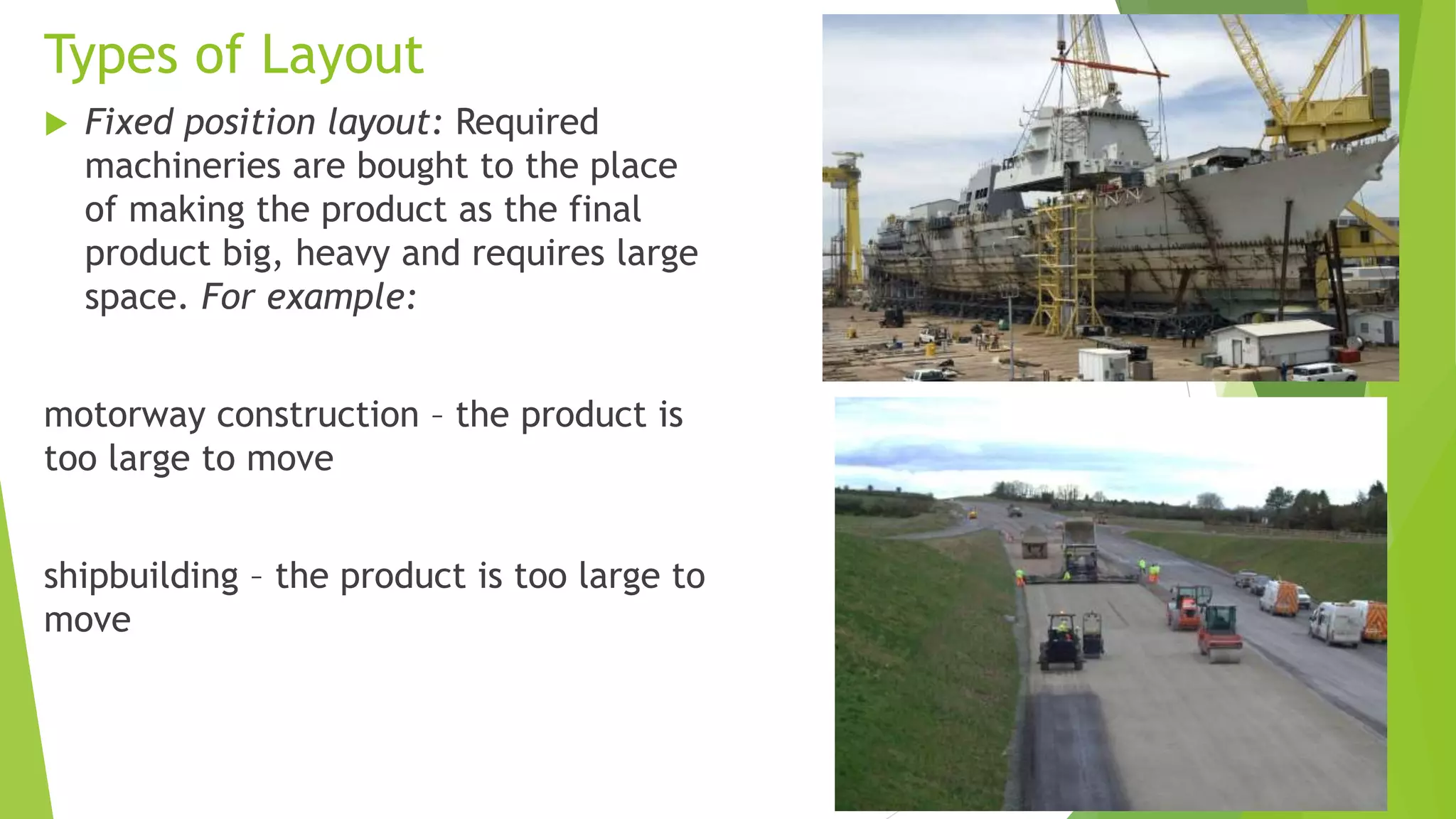 Types of Layout

Fixed position layout: Required machineries are bought to the place of making the product as the final product big, heavy and requires large space. For example:

motorway construction – the product is too large to move

shipbuilding – the product is too large to move